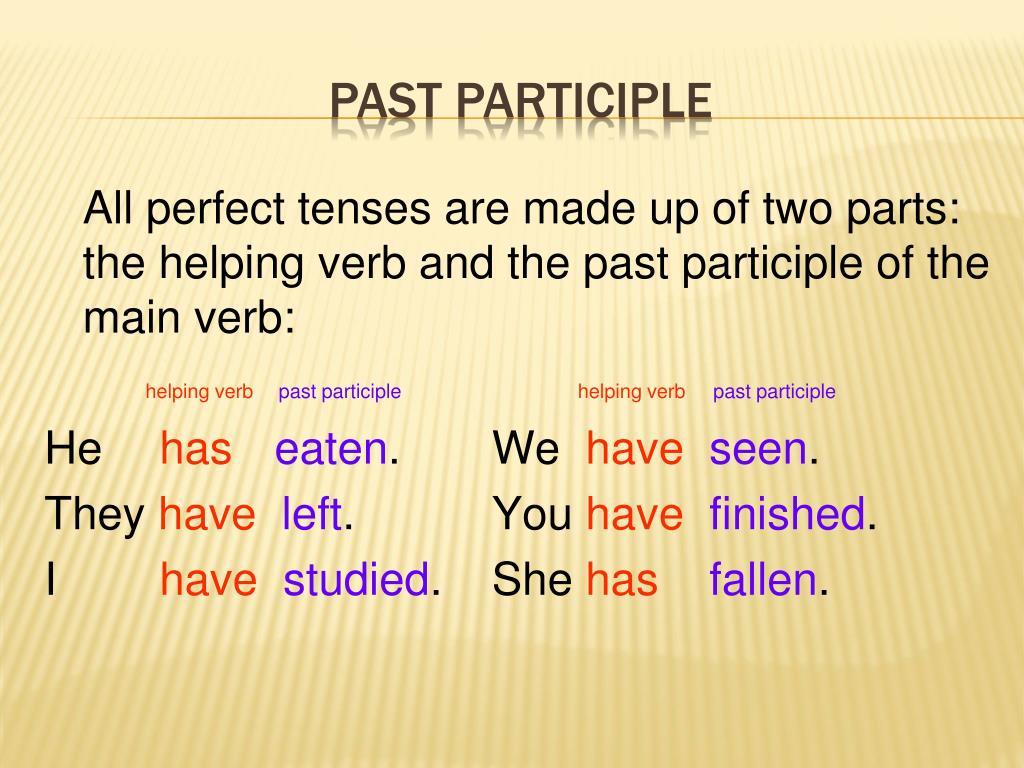 PAST PARTICIPLE

All perfect tenses are made up of two parts: the helping verb and the past participle of the main verb:

helping verb past participle

He has eaten.
They have left.
I have studied.

helping verb past participle

We have seen.
You have finished.
She has fallen.